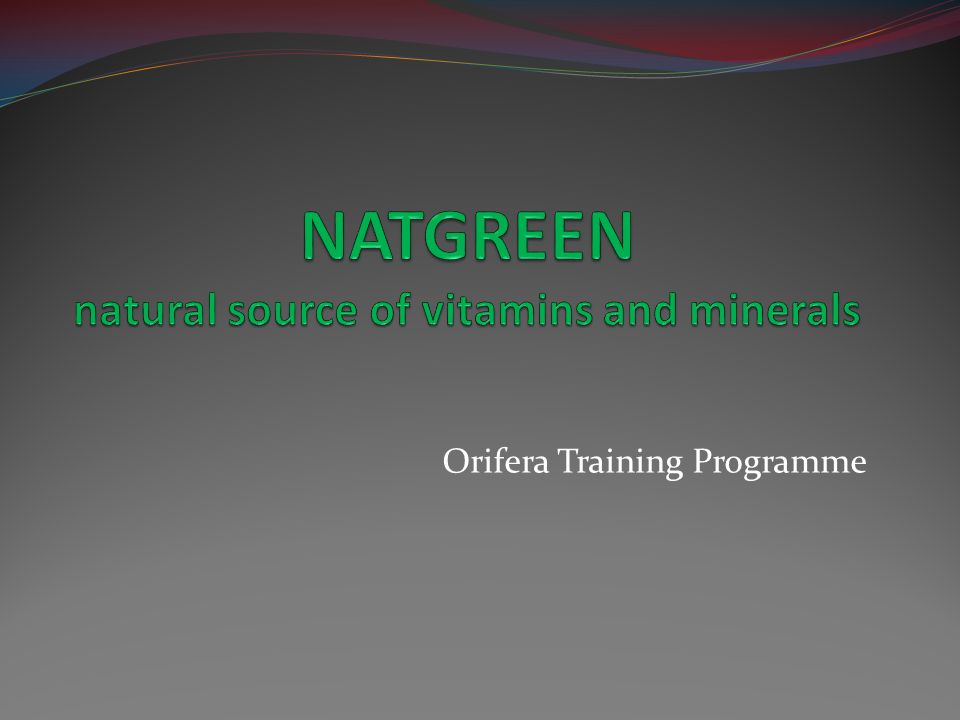 NATGREEN
natural source of vitamins and minerals

Orifera Training Programme